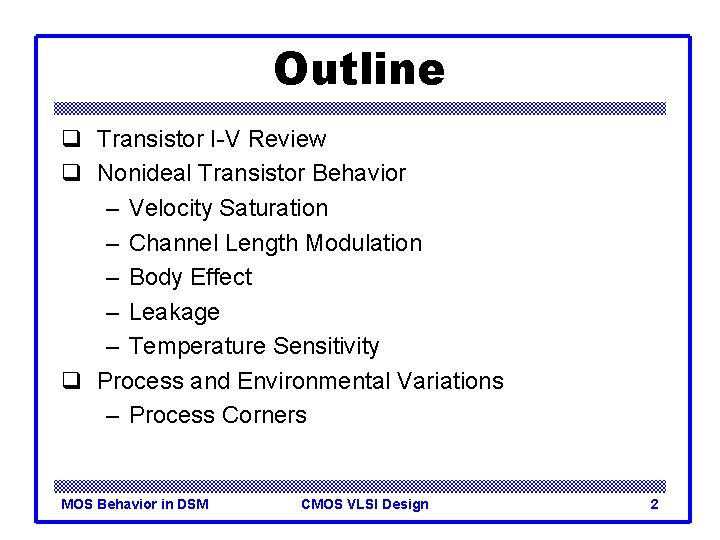 Outline

❑ Transistor I-V Review
❑ Nonideal Transistor Behavior
– Velocity Saturation
– Channel Length Modulation
– Body Effect
– Leakage
– Temperature Sensitivity
❑ Process and Environmental Variations
– Process Corners

MOS Behavior in DSM
CMOS VLSI Design
2